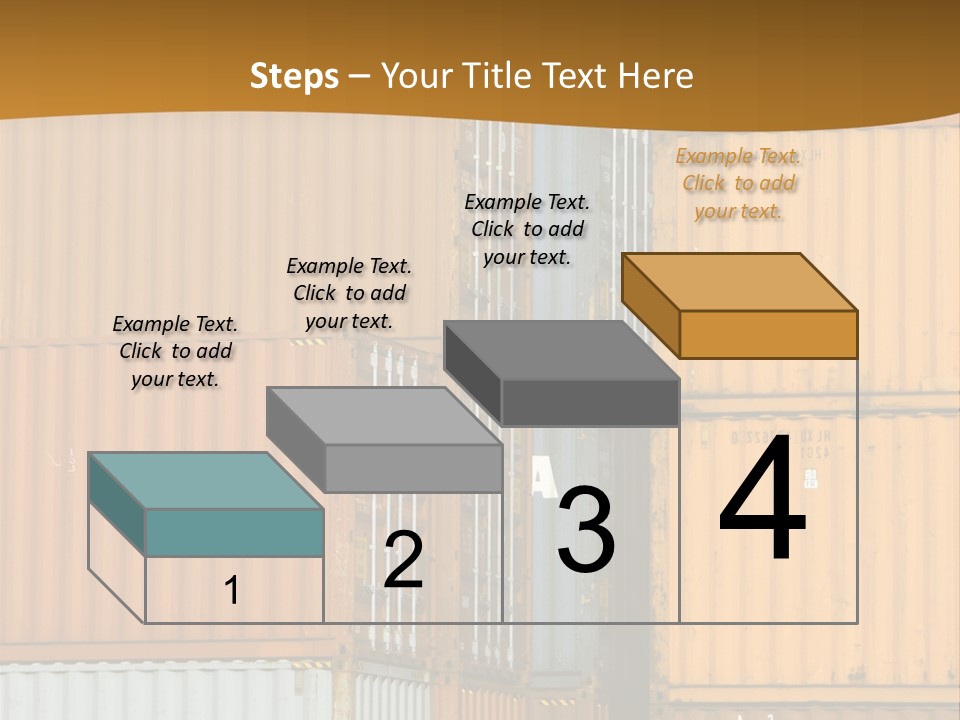 Steps – Your Title Text Here

Example Text. Click to add your text.

Example Text. Click to add your text.

Example Text. Click to add your text.

Example Text. Click to add your text.

1

2

3

4